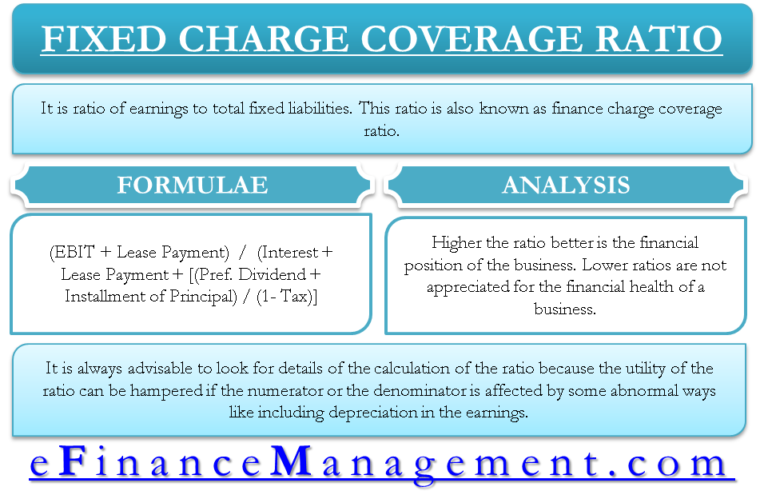 FIXED CHARGE COVERAGE RATIO

It is ratio of earnings to total fixed liabilities. This ratio is also known as finance charge coverage ratio.

FORMULAE

(EBIT + Lease Payment) / (Interest + Lease Payment + [(Pref. Dividend + Installment of Principal) / (1- Tax)]

ANALYSIS

Higher the ratio better is the financial position of the business. Lower ratios are not appreciated for the financial health of a business.

It is always advisable to look for details of the calculation of the ratio because the utility of the ratio can be hampered if the numerator or the denominator is affected by some abnormal ways like including depreciation in the earnings.

eFinanceManagement.com